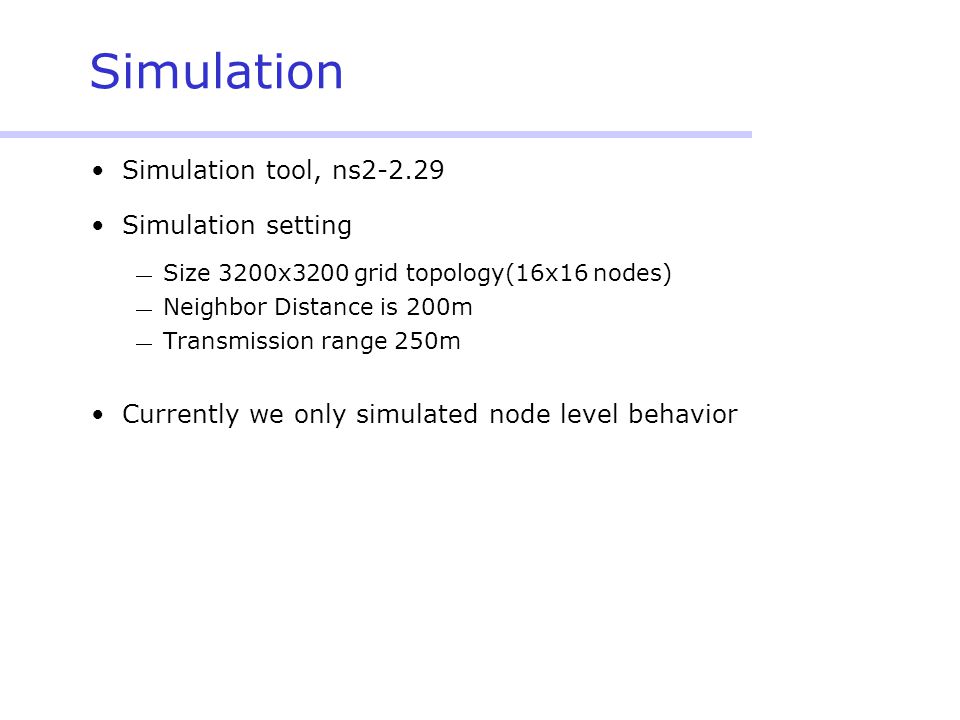 Simulation

• Simulation tool, ns2-2.29

• Simulation setting

— Size 3200x3200 grid topology(16x16 nodes)
— Neighbor Distance is 200m
— Transmission range 250m

• Currently we only simulated node level behavior